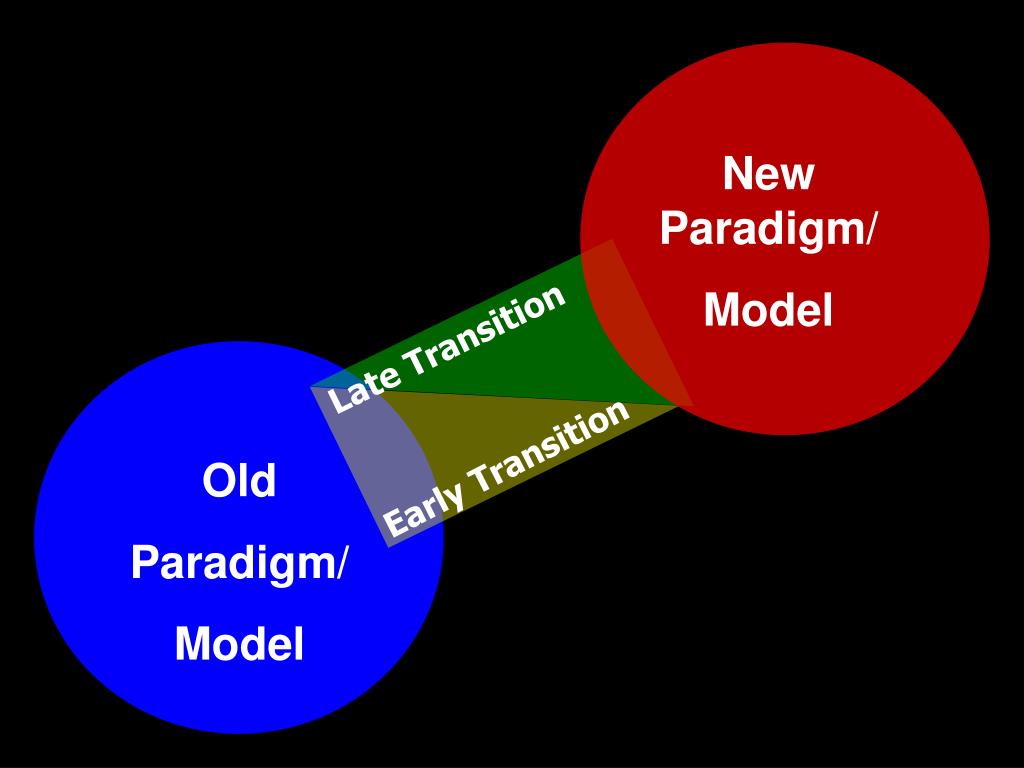 New Paradigm/

Model

Late Transition

Early Transition

Old

Paradigm/

Model